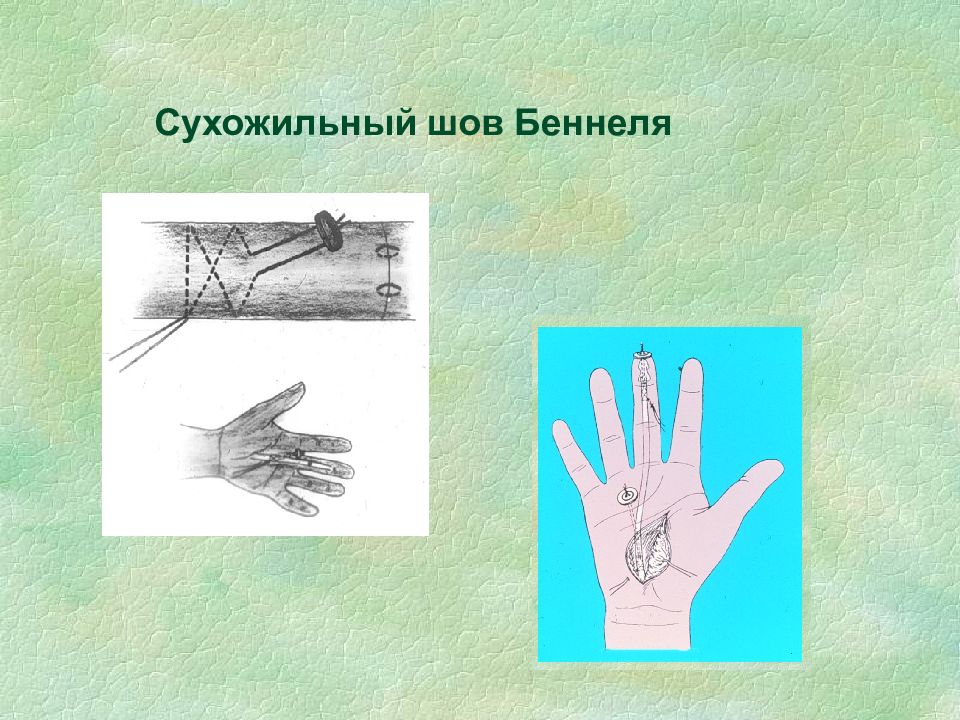 Сухожильный шов Беннеля